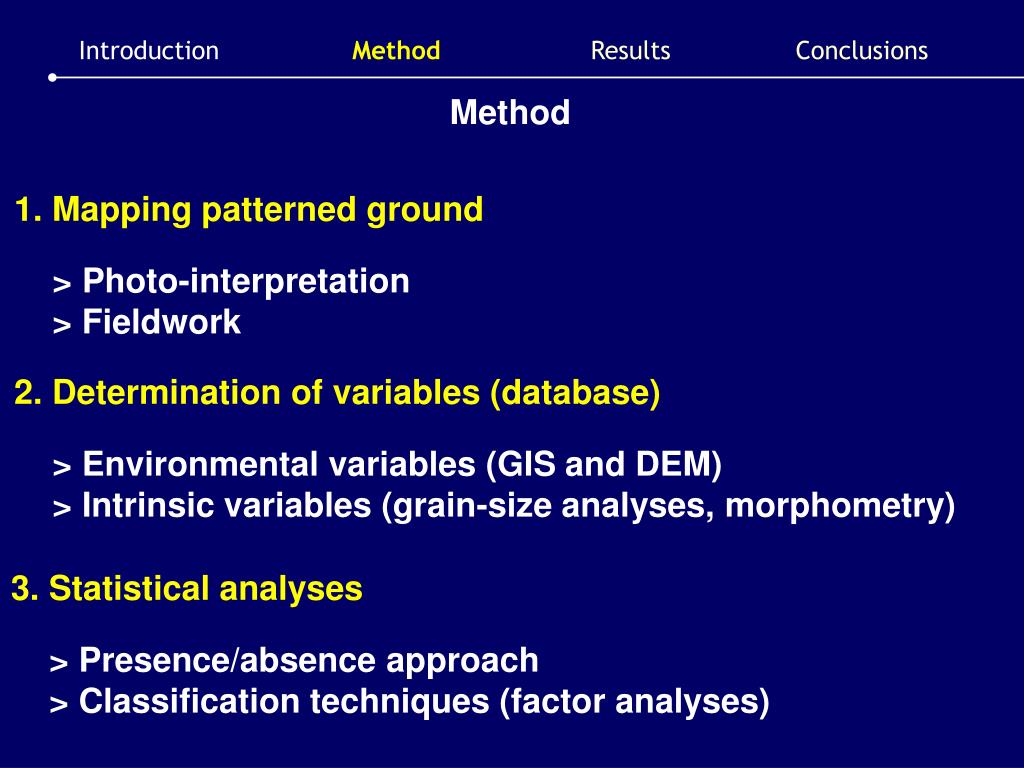 Introduction Method Results Conclusions

Method

1. Mapping patterned ground

> Photo-interpretation
> Fieldwork

2. Determination of variables (database)

> Environmental variables (GIS and DEM)
> Intrinsic variables (grain-size analyses, morphometry)

3. Statistical analyses

> Presence/absence approach
> Classification techniques (factor analyses)